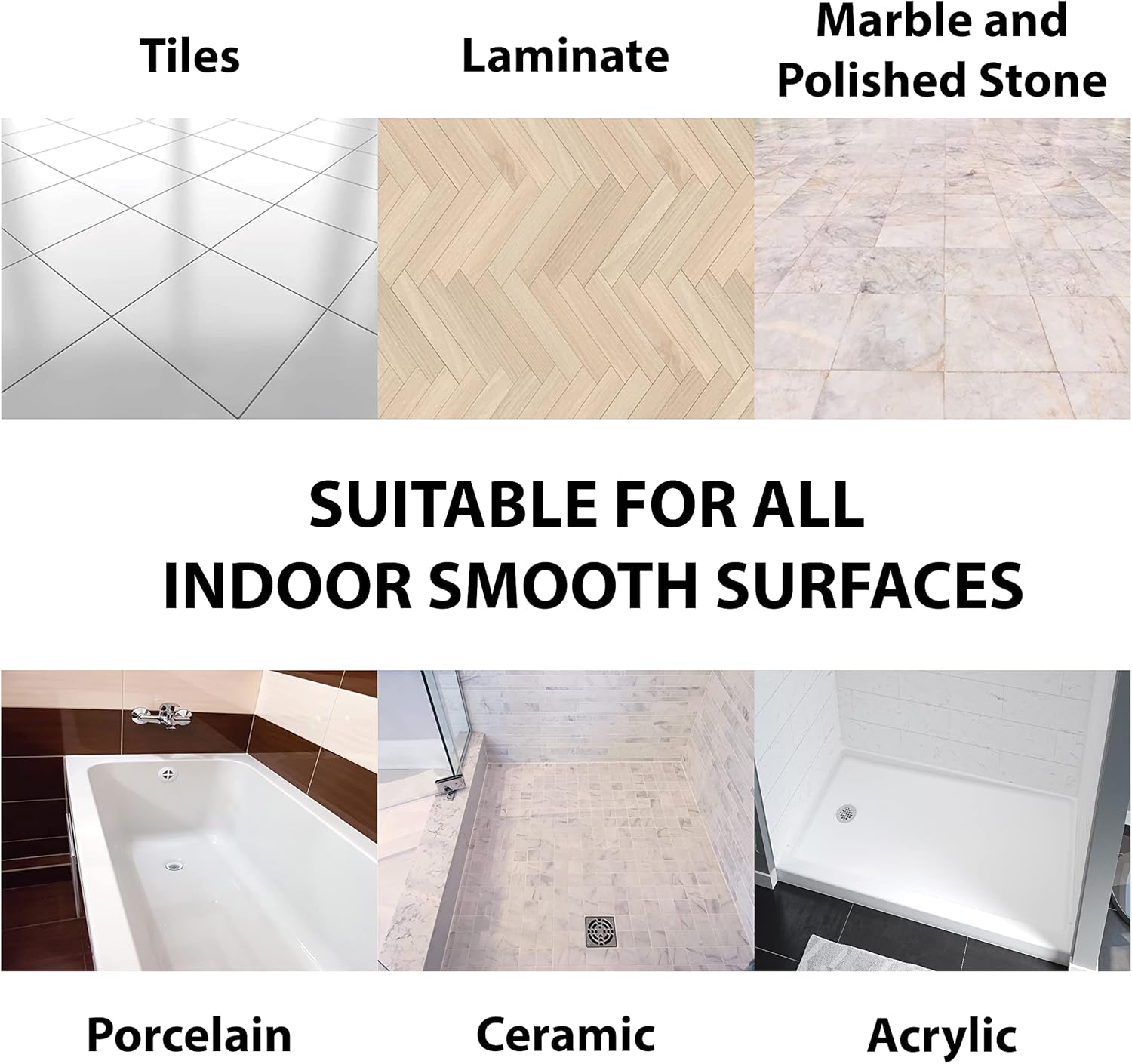 Tiles

Laminate

Marble and Polished Stone

SUITABLE FOR ALL INDOOR SMOOTH SURFACES

Porcelain

Ceramic

Acrylic